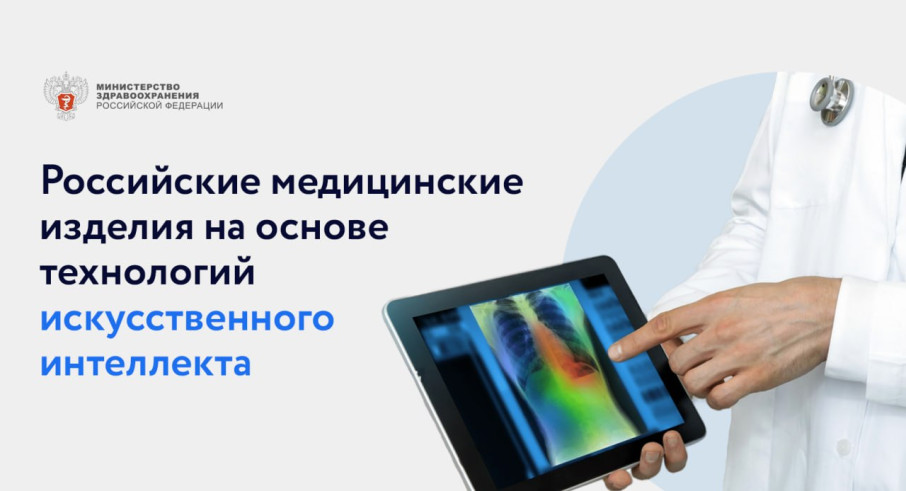 МИНИСТЕРСТВО ЗДРАВООХРАНЕНИЯ РОССИЙСКОЙ ФЕДЕРАЦИИ

Российские медицинские изделия на основе технологий искусственного интеллекта